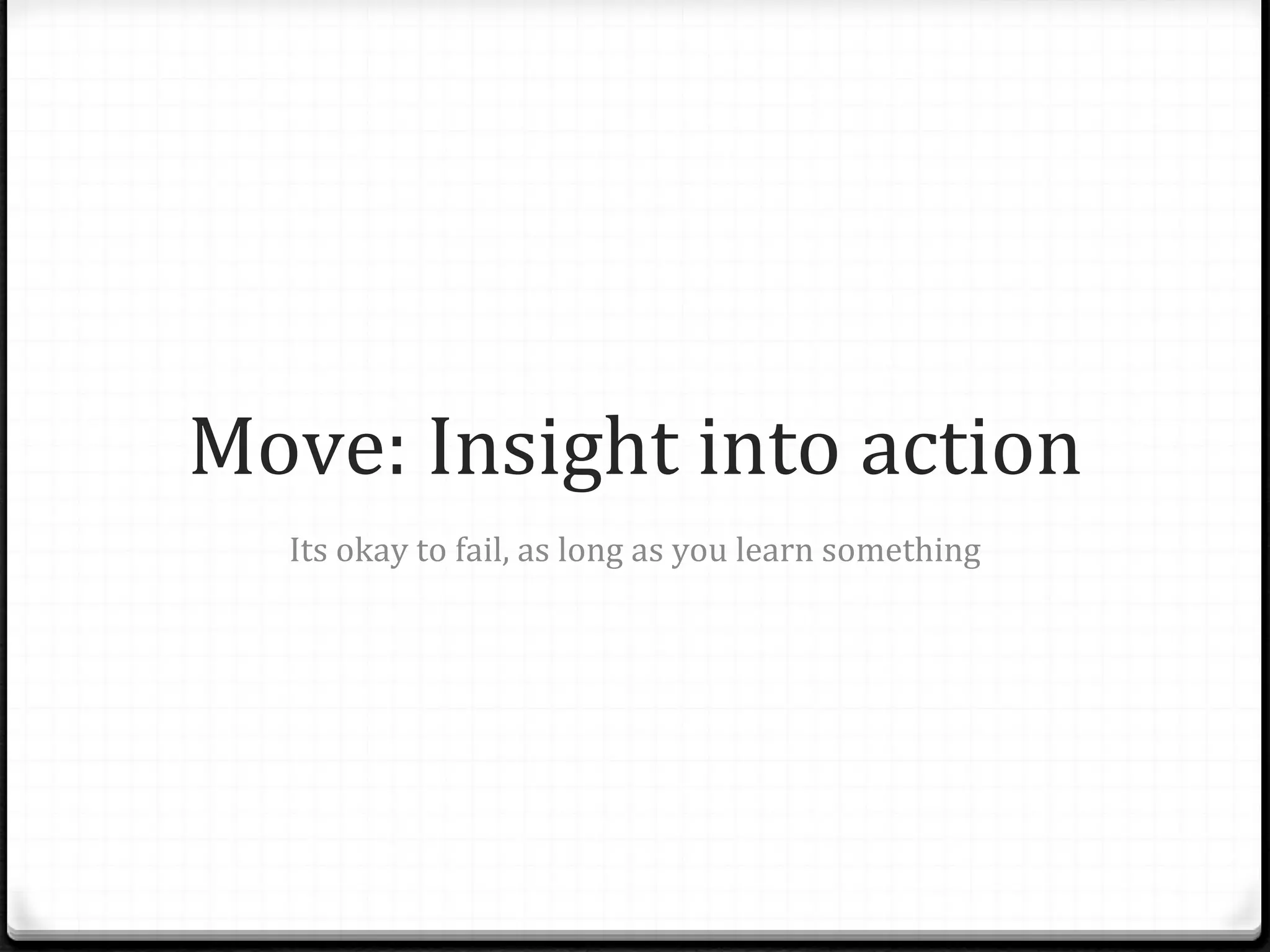 Move: Insight into action

Its okay to fail, as long as you learn something